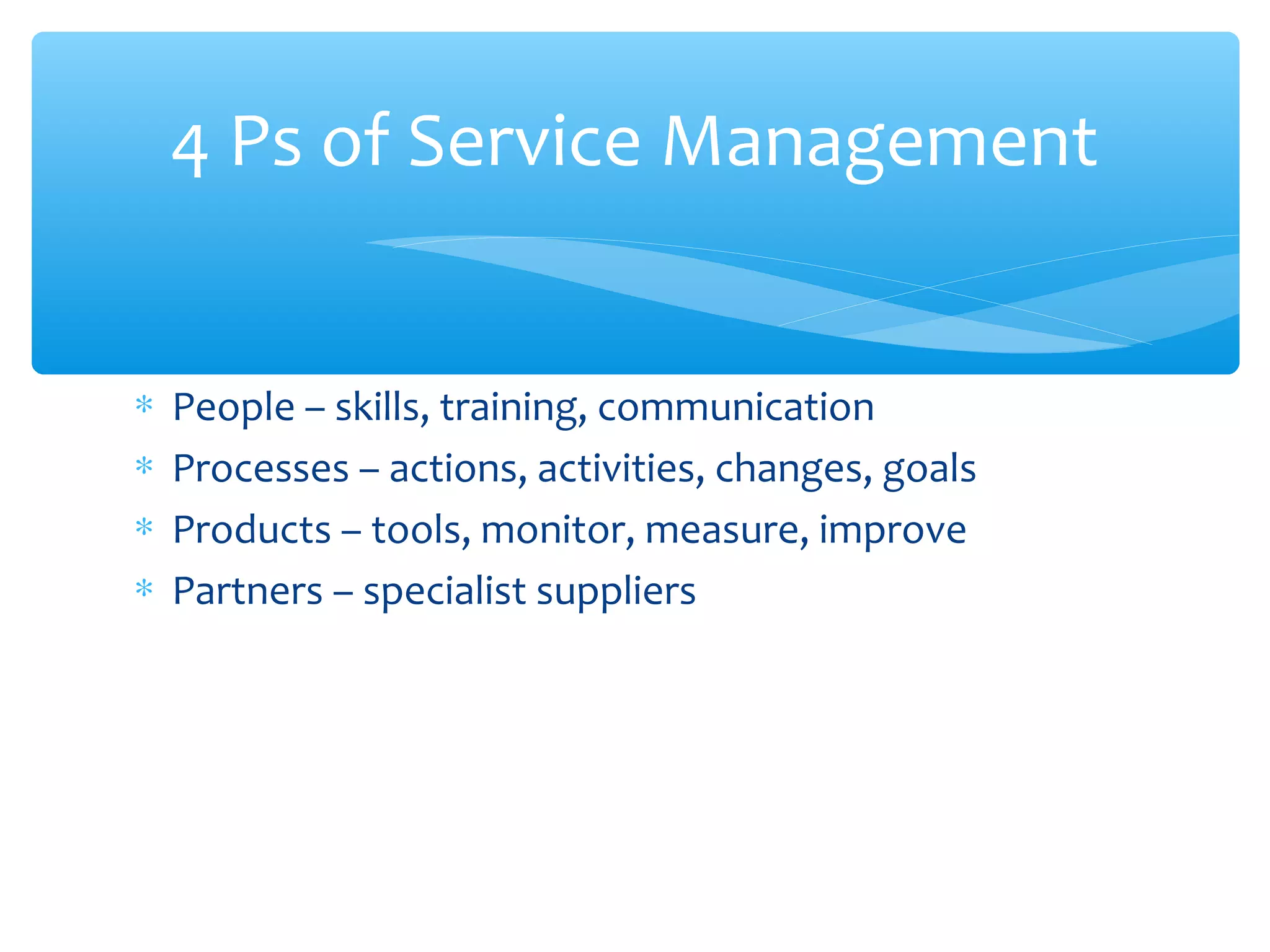 4 Ps of Service Management

* People – skills, training, communication
* Processes – actions, activities, changes, goals
* Products – tools, monitor, measure, improve
* Partners – specialist suppliers